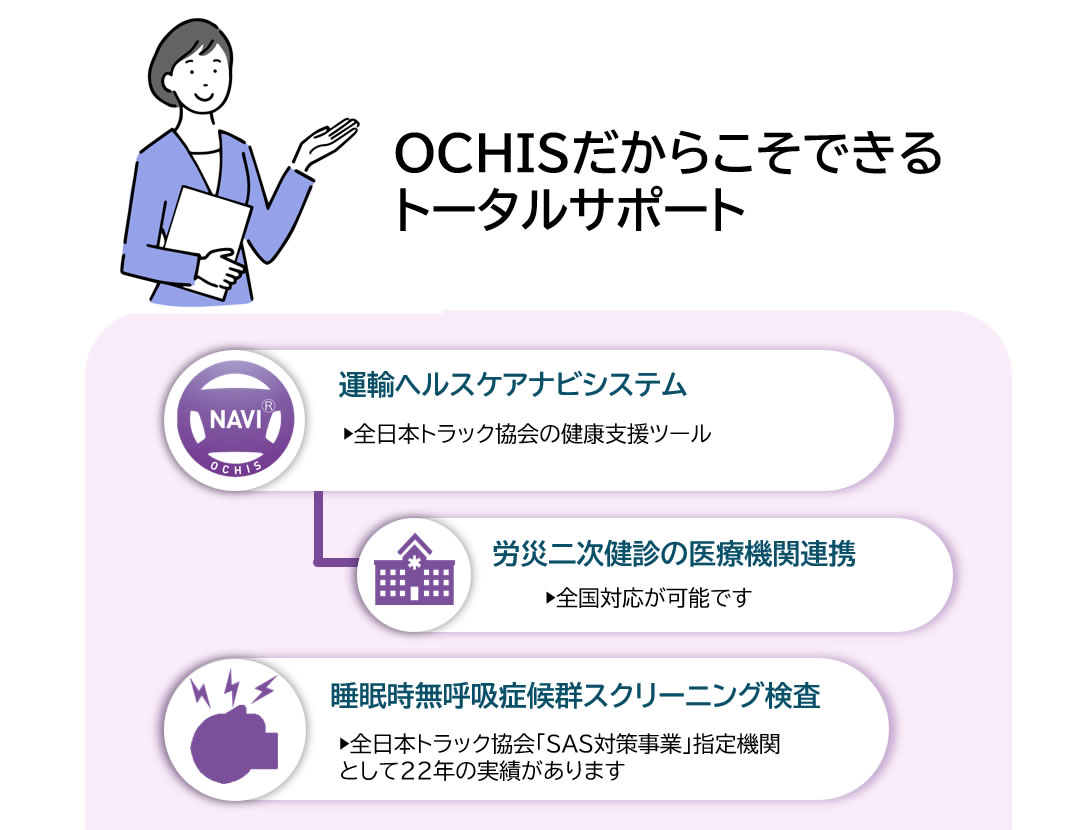 OCHISだからこそできる
トータルサポート

NAVI®
OCHIS

運輸ヘルスケアナビシステム
▸全日本トラック協会の健康支援ツール

労災二次健診の医療機関連携
▸全国対応が可能です

睡眠時無呼吸症候群スクリーニング検査
▸全日本トラック協会「SAS対策事業」指定機関として22年の実績があります